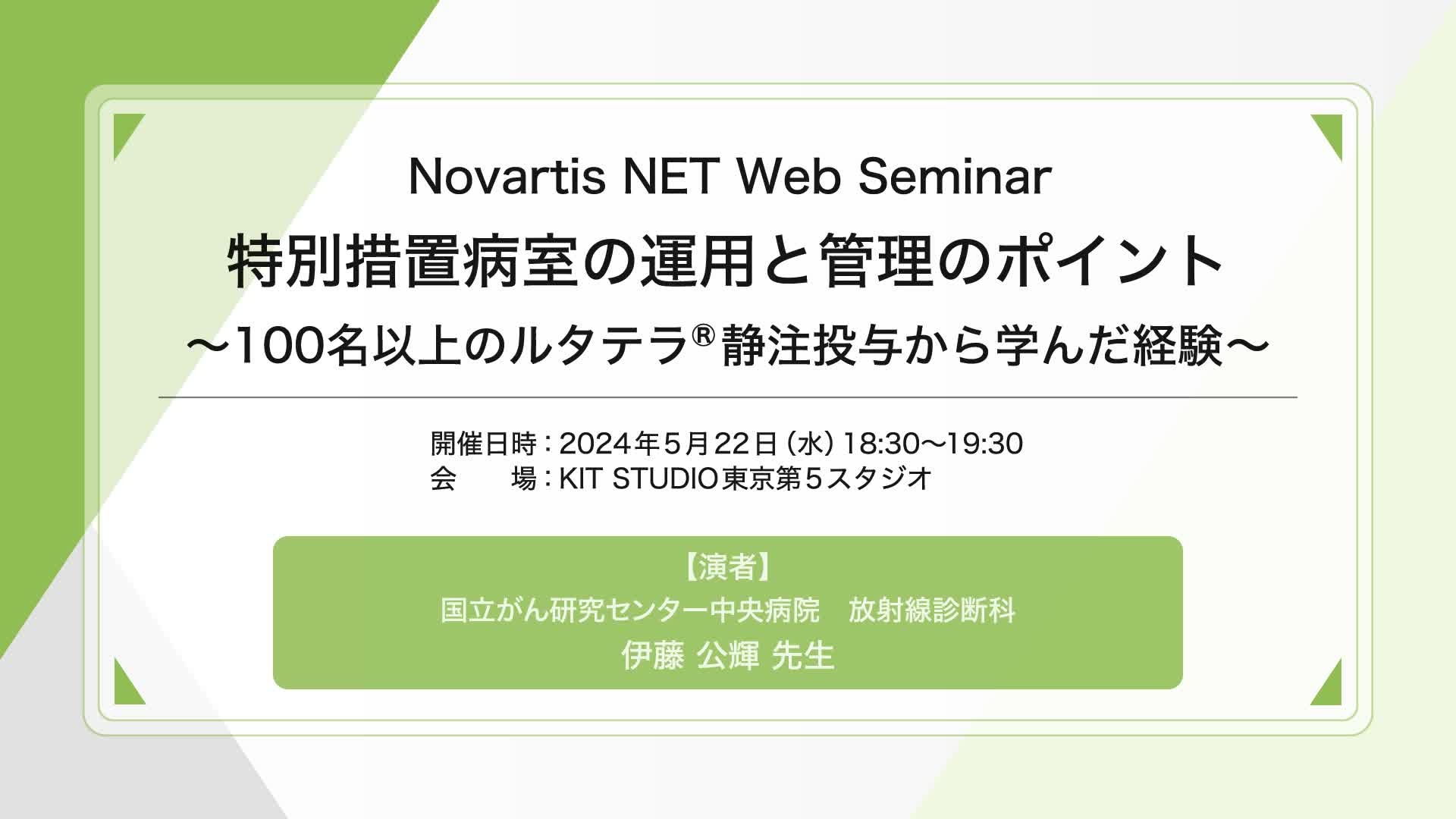 Novartis NET Web Seminar
特別措置病室の運用と管理のポイント
～100名以上のルタテラ®静注投与から学んだ経験～

開催日時：2024年5月22日（水）18:30～19:30
会　　場：KIT STUDIO東京第５スタジオ

【演者】
国立がん研究センター中央病院　放射線診断科
伊藤 公輝 先生